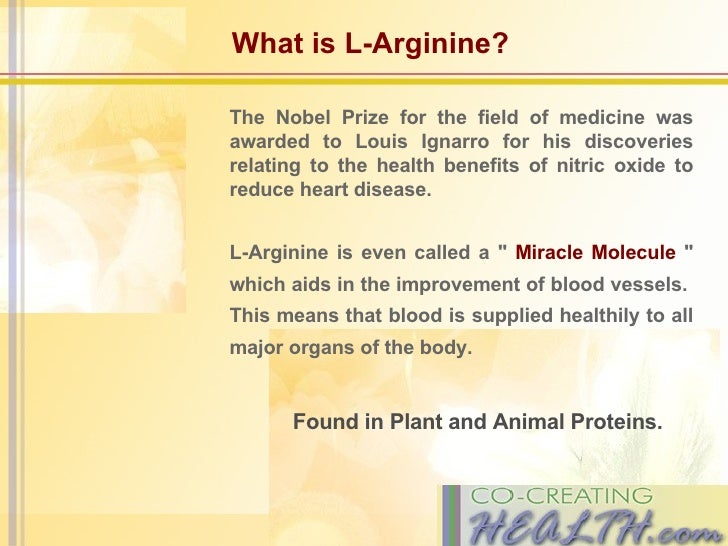 What is L-Arginine?

The Nobel Prize for the field of medicine was awarded to Louis Ignarro for his discoveries relating to the health benefits of nitric oxide to reduce heart disease.

L-Arginine is even called a " Miracle Molecule " which aids in the improvement of blood vessels. This means that blood is supplied healthily to all major organs of the body.

Found in Plant and Animal Proteins.

CO-CREATING HEALTH.com